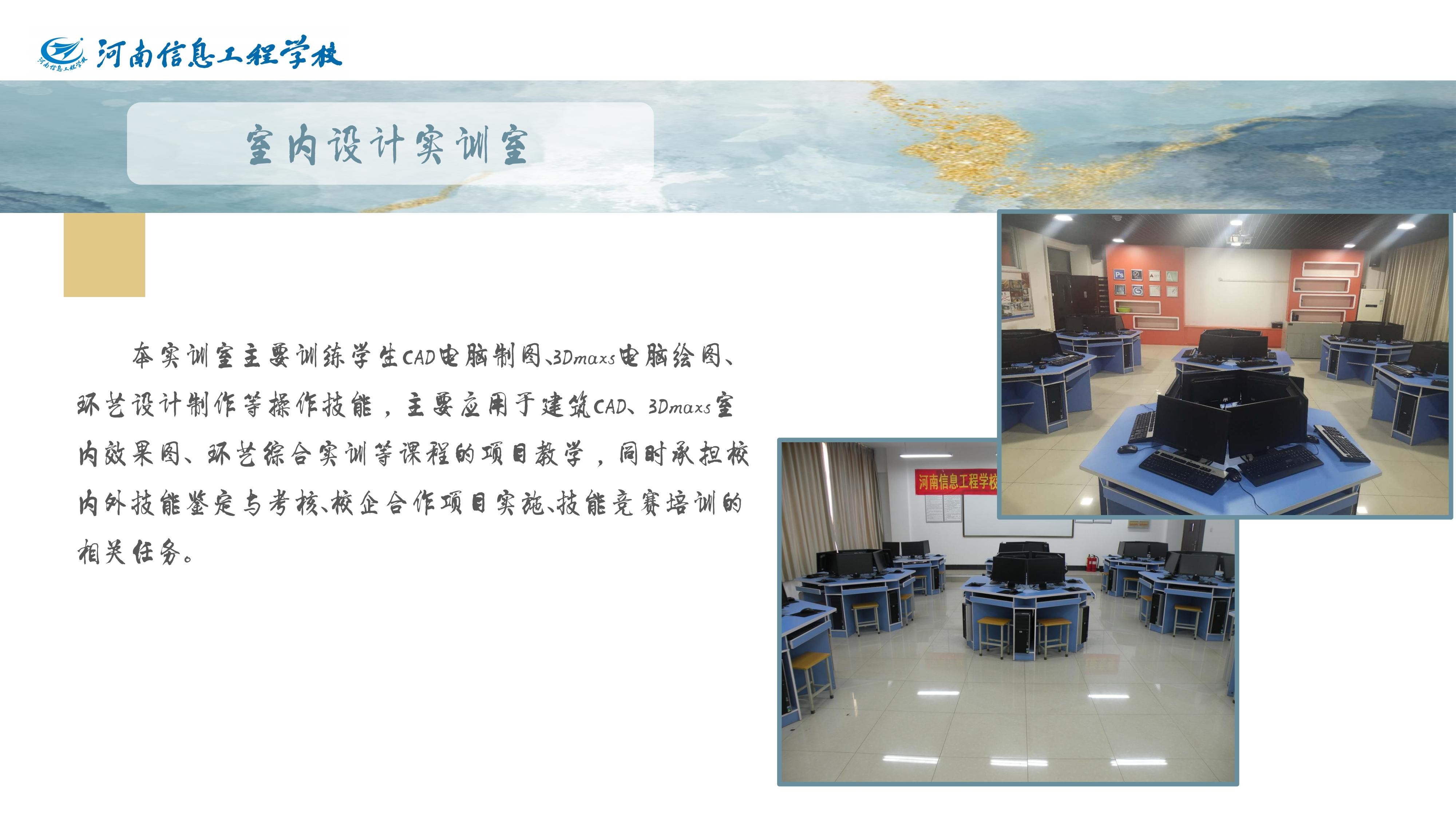 河南信息工程学校

室内设计实训室

本实训室主要训练学生CAD电脑制图、3Dmaxs电脑绘图、环艺设计制作等操作技能，主要应用于建筑CAD、3Dmaxs室内效果图、环艺综合实训等课程的项目教学，同时承担校内外技能鉴定与考核、校企合作项目实施、技能竞赛培训的相关任务。

河南信息工程学校